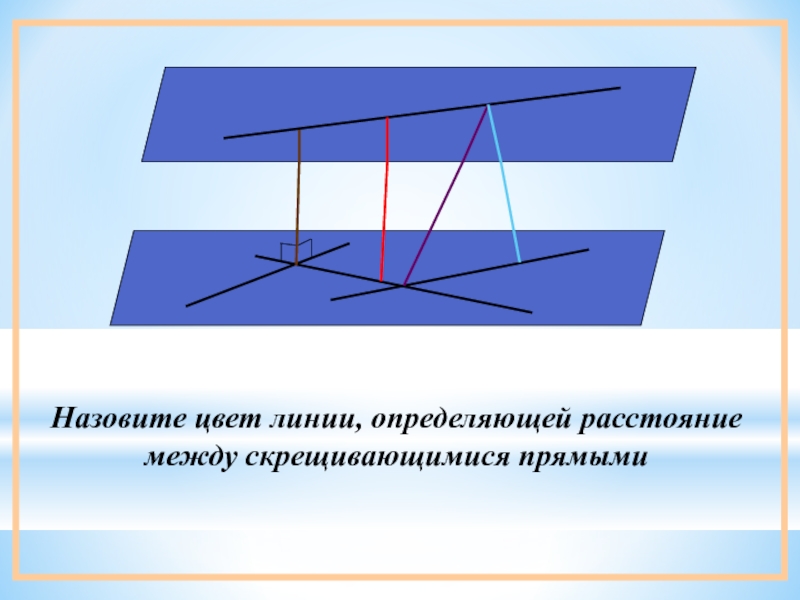 Назовите цвет линии, определяющей расстояние между скрещивающимися прямыми